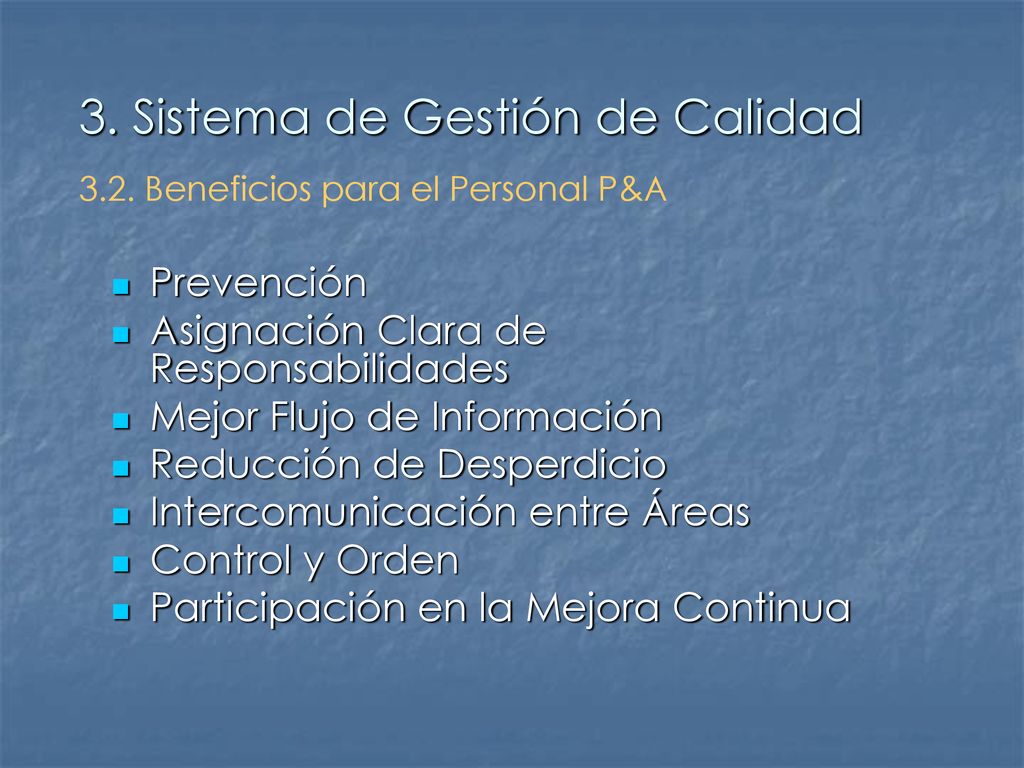 3. Sistema de Gestión de Calidad

3.2. Beneficios para el Personal P&A

- Prevención
- Asignación Clara de Responsabilidades
- Mejor Flujo de Información
- Reducción de Desperdicio
- Intercomunicación entre Áreas
- Control y Orden
- Participación en la Mejora Continua